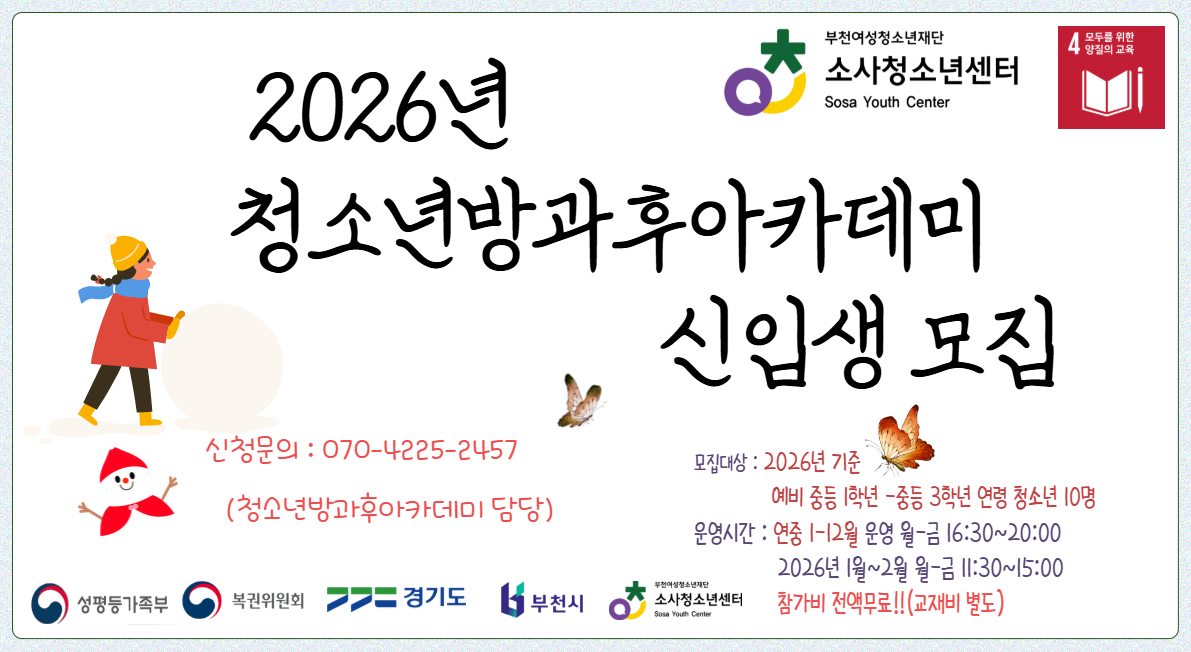 부천여성청소년재단
소사청소년센터
Sosa Youth Center

4 모두를 위한 양질의 교육

2026년
청소년방과후아카데미
신입생 모집

신청문의 : 070-4225-2457
(청소년방과후아카데미 담당)

모집대상 : 2026년 기준
예비 중등 1학년 -중등 3학년 연령 청소년 10명
운영시간 : 연중 1-12월 운영 월-금 16:30~20:00
2026년 1월~2월 월-금 11:30~15:00
참가비 전액무료!!(교재비 별도)

성평등가족부 복권위원회 경기도 부천시 부천여성청소년재단 소사청소년센터 Sosa Youth Center